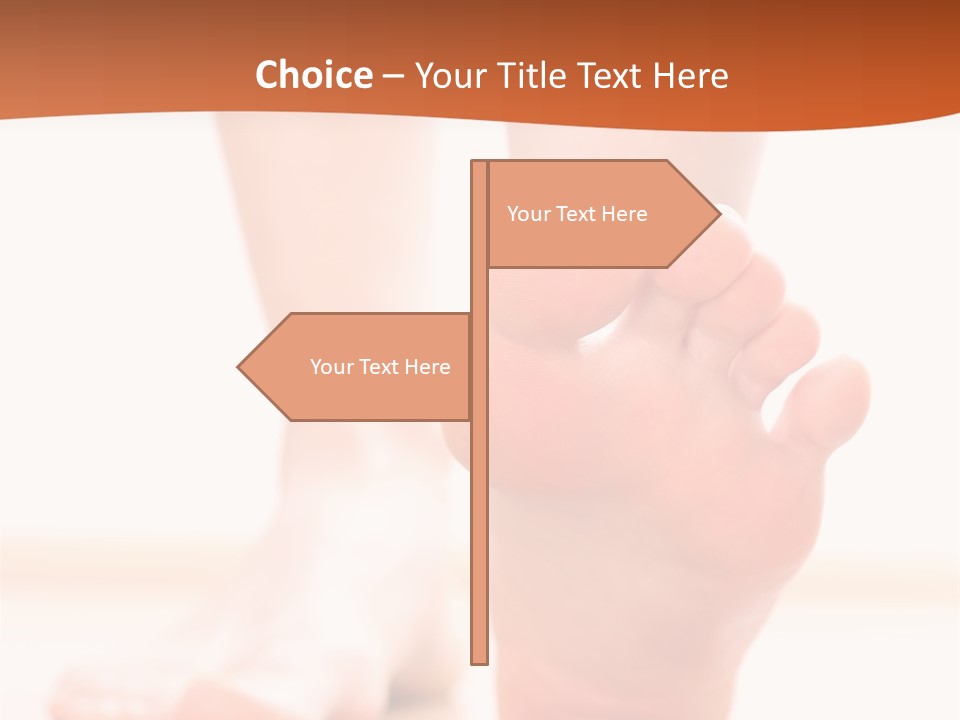 Choice – Your Title Text Here

Your Text Here

Your Text Here